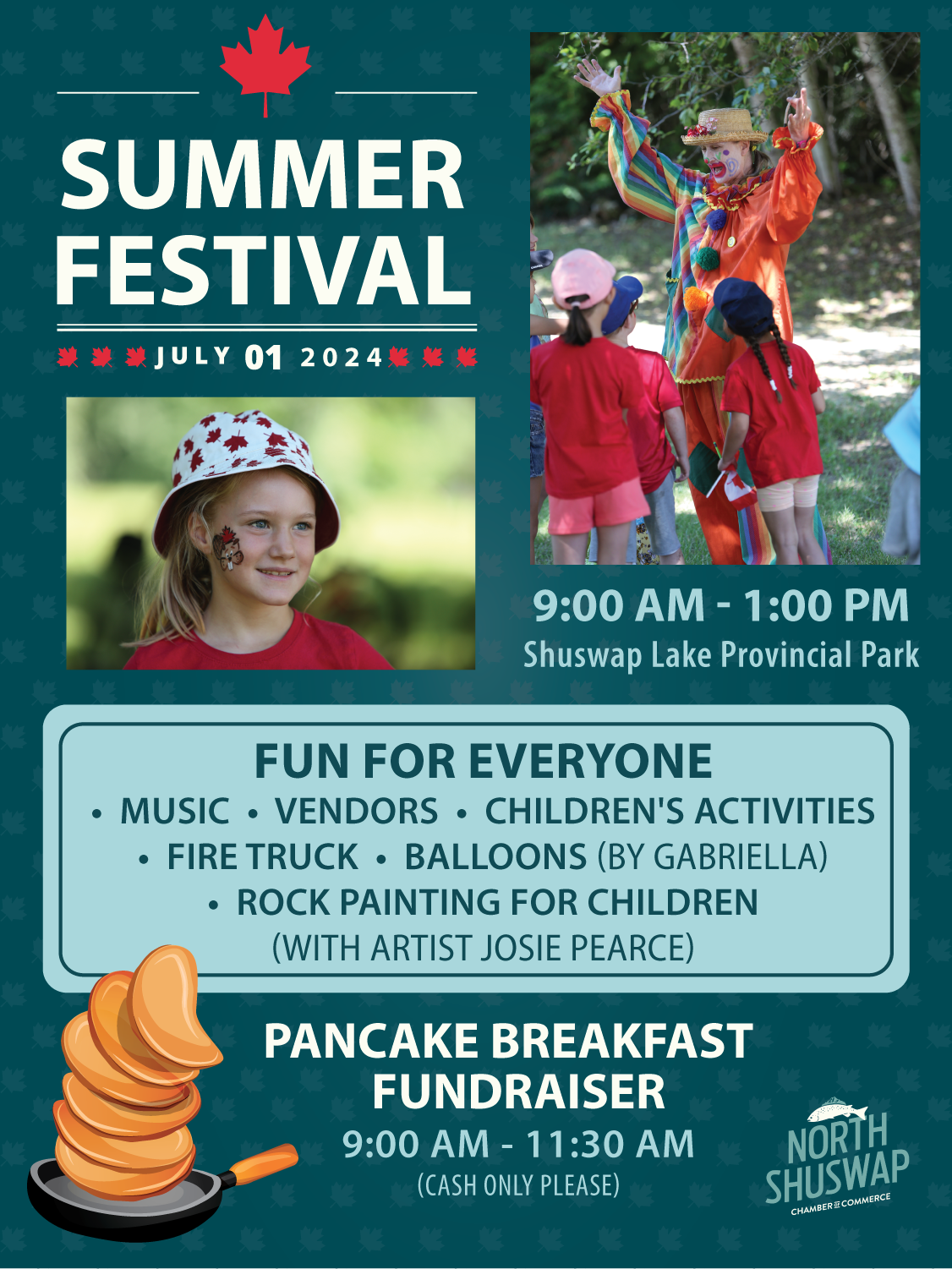 SUMMER FESTIVAL

JULY 01 2024

9:00 AM - 1:00 PM
Shuswap Lake Provincial Park

FUN FOR EVERYONE
• MUSIC • VENDORS • CHILDREN'S ACTIVITIES
• FIRE TRUCK • BALLOONS (BY GABRIELLA)
• ROCK PAINTING FOR CHILDREN
(WITH ARTIST JOSIE PEARCE)

PANCAKE BREAKFAST FUNDRAISER
9:00 AM - 11:30 AM
(CASH ONLY PLEASE)

NORTH SHUSWAP
CHAMBER OF COMMERCE